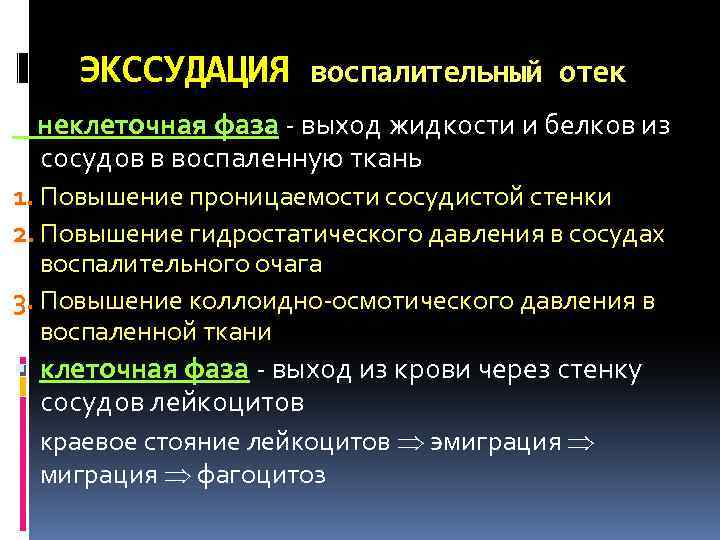 ЭКССУДАЦИЯ воспалительный отек

неклеточная фаза - выход жидкости и белков из сосудов в воспаленную ткань

1. Повышение проницаемости сосудистой стенки
2. Повышение гидростатического давления в сосудах воспалительного очага
3. Повышение коллоидно-осмотического давления в воспаленной ткани

клеточная фаза - выход из крови через стенку сосудов лейкоцитов

краевое стояние лейкоцитов $\Rightarrow$ эмиграция $\Rightarrow$ миграция $\Rightarrow$ фагоцитоз